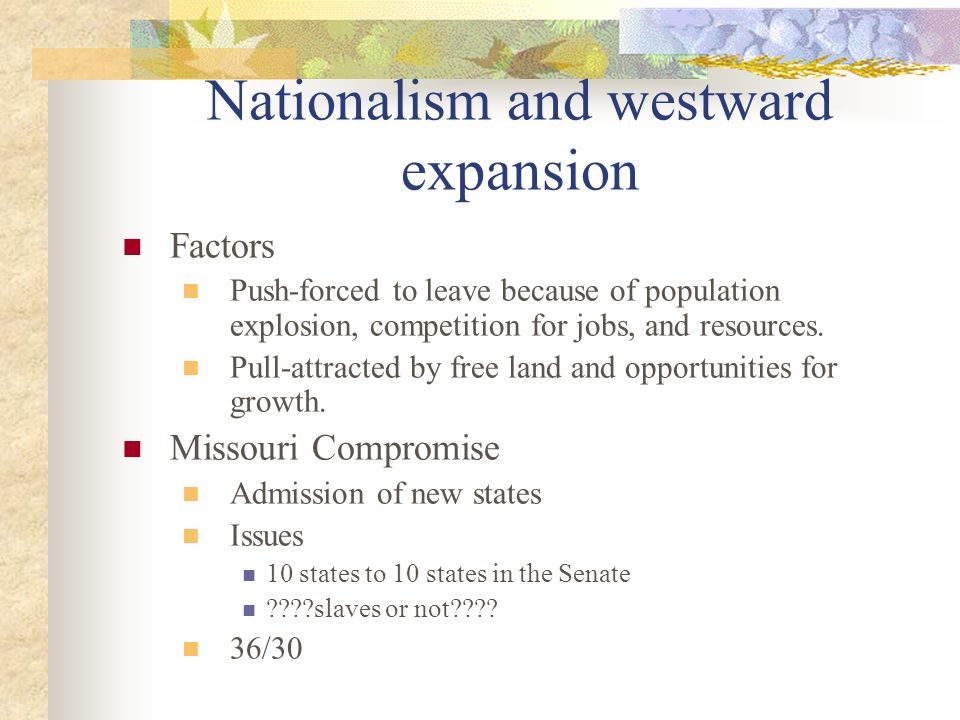 Nationalism and westward expansion

Factors

Push-forced to leave because of population explosion, competition for jobs, and resources.

Pull-attracted by free land and opportunities for growth.

Missouri Compromise

Admission of new states

Issues

10 states to 10 states in the Senate

????slaves or not????

36/30